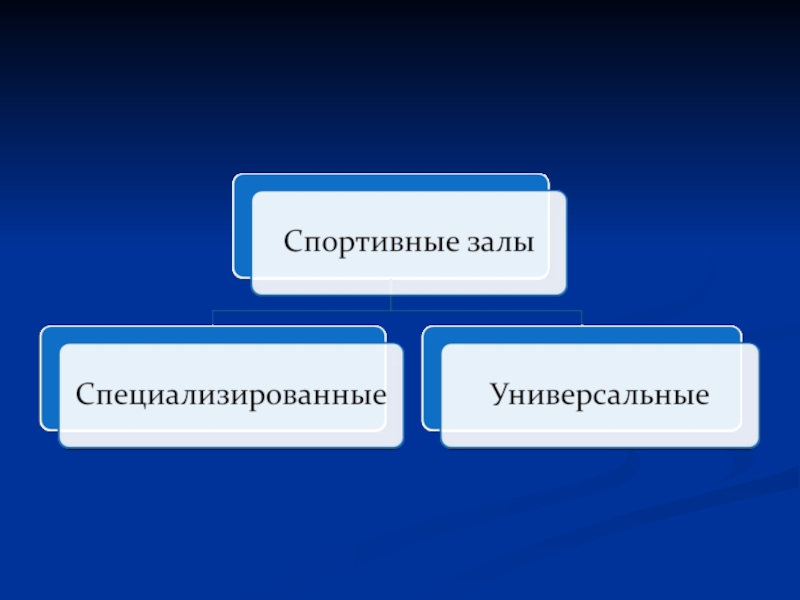 Спортивные залы

Специализированные

Универсальные